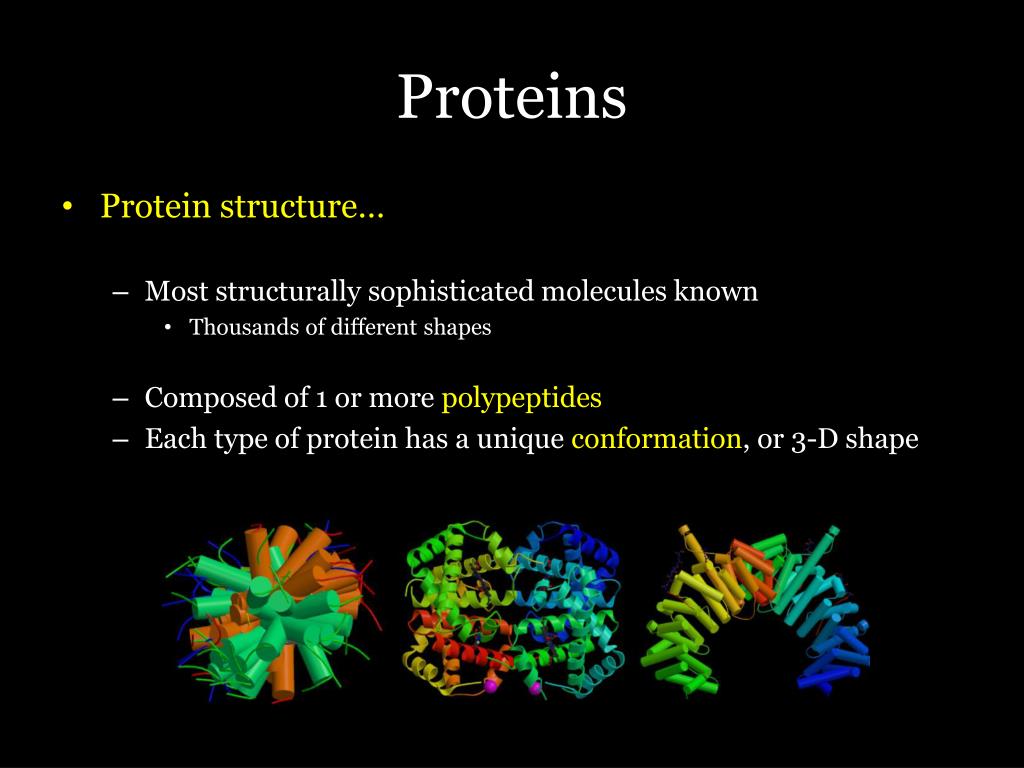 Proteins

• Protein structure…

– Most structurally sophisticated molecules known
• Thousands of different shapes

– Composed of 1 or more polypeptides
– Each type of protein has a unique conformation, or 3-D shape